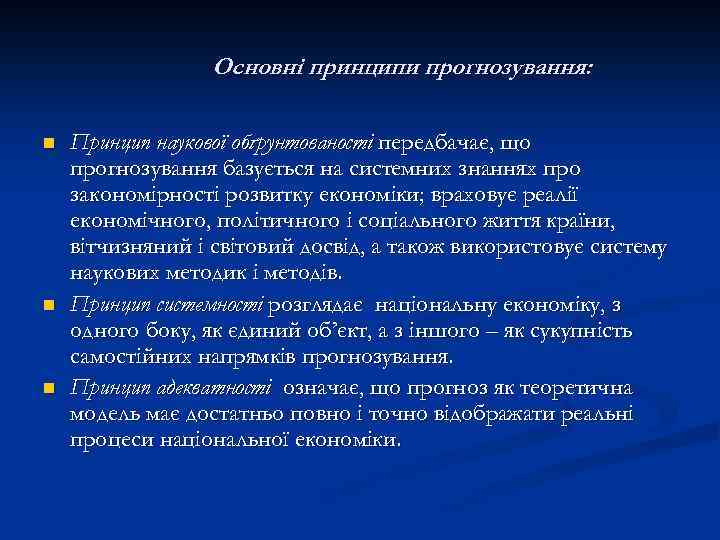 Основні принципи прогнозування:

Принцип наукової обґрунтованості передбачає, що прогнозування базується на системних знаннях про закономірності розвитку економіки; враховує реалії економічного, політичного і соціального життя країни, вітчизняний і світовий досвід, а також використовує систему наукових методик і методів.

Принцип системності розглядає національну економіку, з одного боку, як єдиний об'єкт, а з іншого – як сукупність самостійних напрямків прогнозування.

Принцип адекватності означає, що прогноз як теоретична модель має достатньо повно і точно відображати реальні процеси національної економіки.